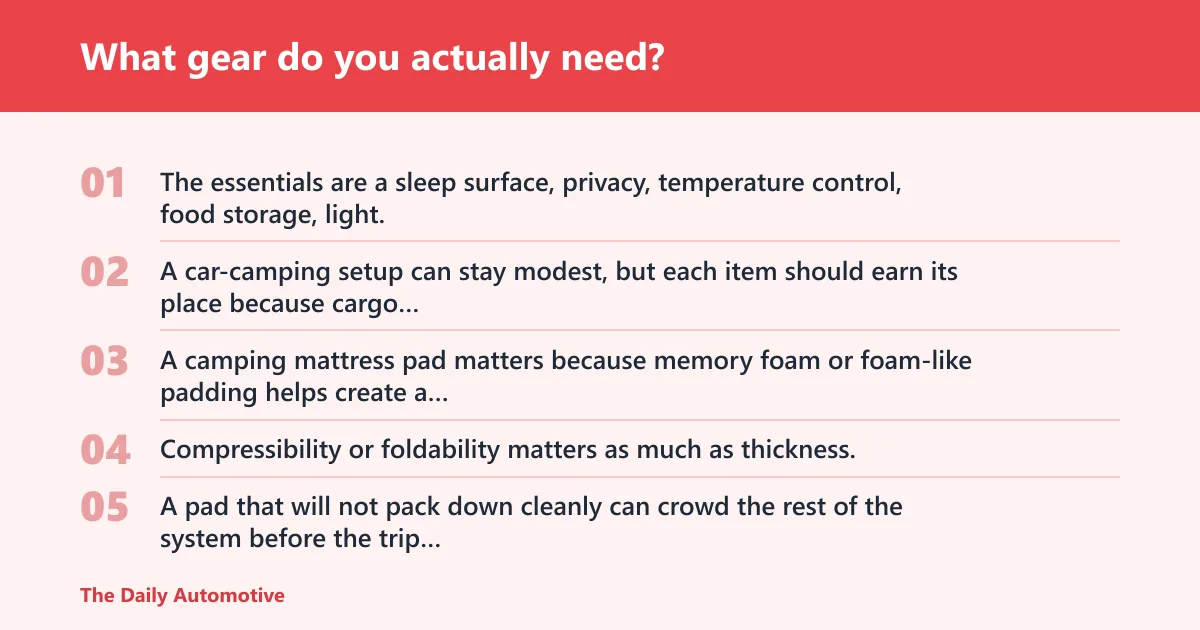 What gear do you actually need?

01 The essentials are a sleep surface, privacy, temperature control, food storage, light.

02 A car-camping setup can stay modest, but each item should earn its place because cargo...

03 A camping mattress pad matters because memory foam or foam-like padding helps create a...

04 Compressibility or foldability matters as much as thickness.

05 A pad that will not pack down cleanly can crowd the rest of the system before the trip...

The Daily Automotive